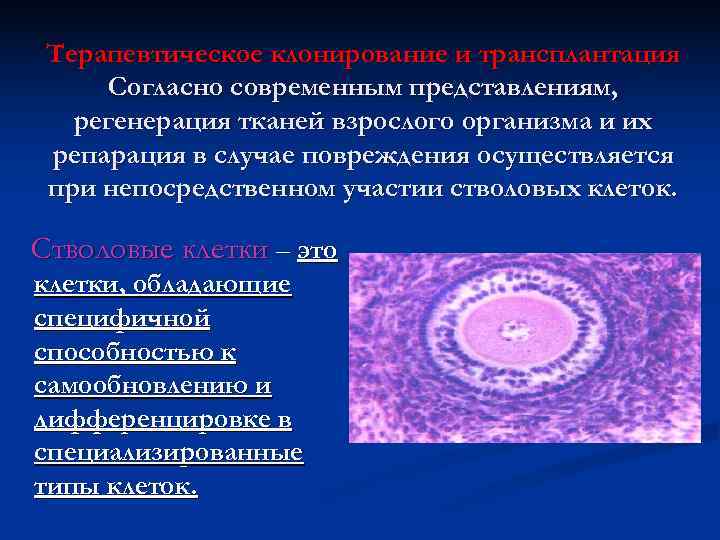 Терапевтическое клонирование и трансплантация
Согласно современным представлениям, регенерация тканей взрослого организма и их репарация в случае повреждения осуществляется при непосредственном участии стволовых клеток.

Стволовые клетки – это клетки, обладающие специфичной способностью к самообновлению и дифференцировке в специализированные типы клеток.